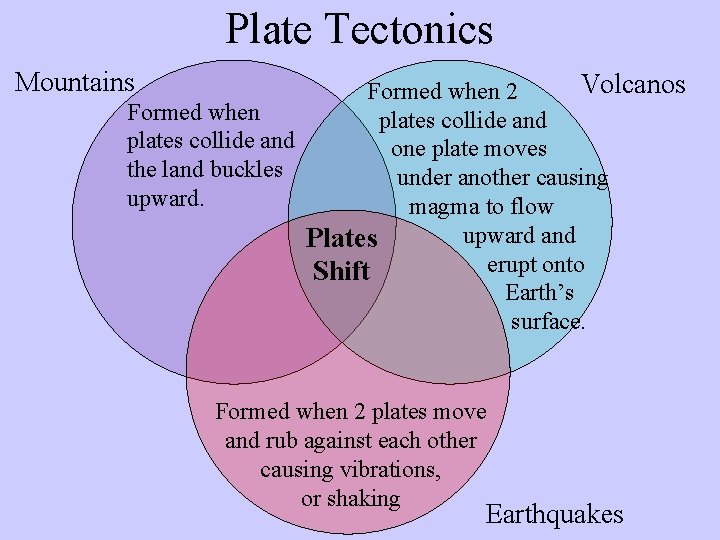 Plate Tectonics

Mountains

Formed when plates collide and the land buckles upward.

Volcanos

Formed when 2 plates collide and one plate moves under another causing magma to flow upward and erupt onto Earth's surface.

Plates Shift

Formed when 2 plates move and rub against each other causing vibrations, or shaking

Earthquakes